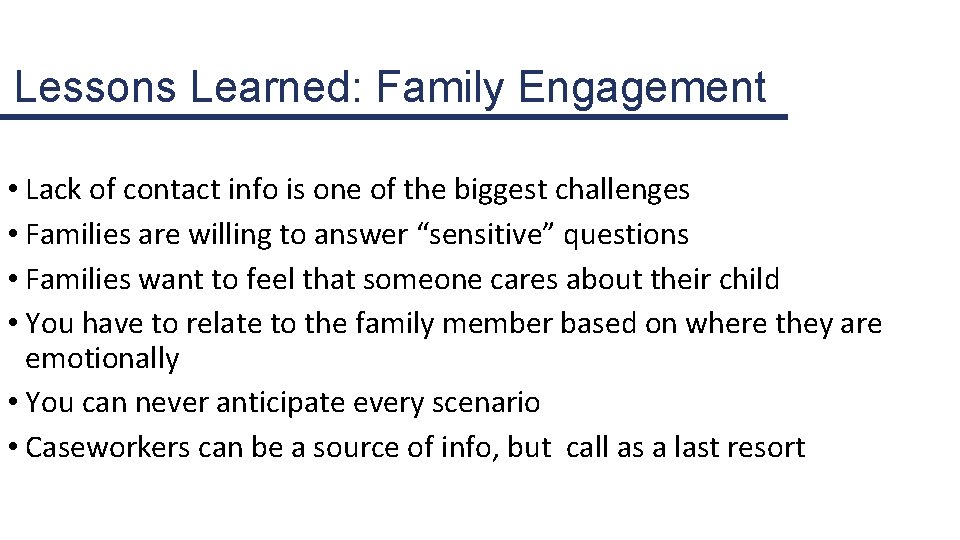 Lessons Learned: Family Engagement

• Lack of contact info is one of the biggest challenges
• Families are willing to answer “sensitive” questions
• Families want to feel that someone cares about their child
• You have to relate to the family member based on where they are emotionally
• You can never anticipate every scenario
• Caseworkers can be a source of info, but call as a last resort